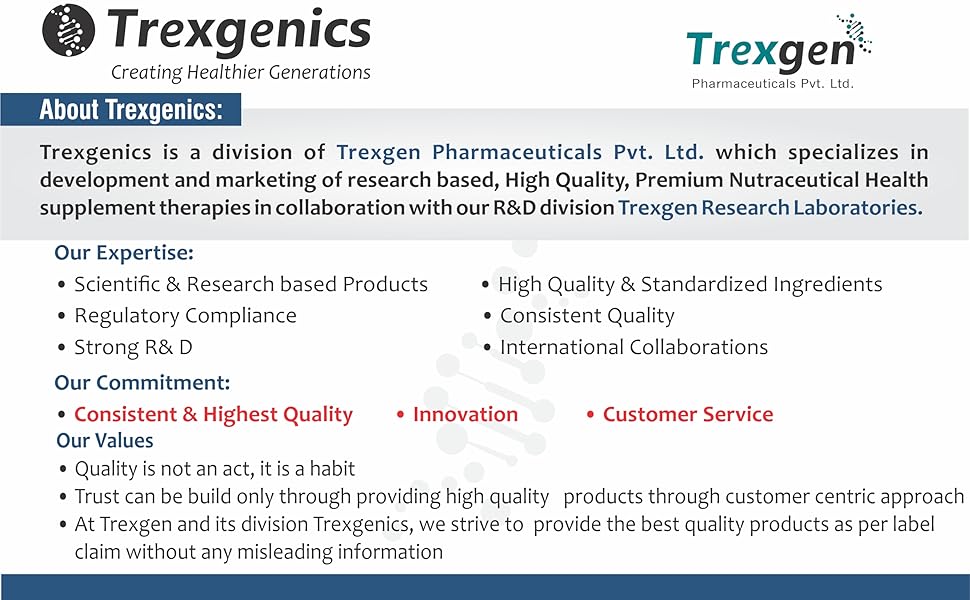 Trexgenics
Creating Healthier Generations

Trexgen
Pharmaceuticals Pvt. Ltd.

About Trexgenics:

Trexgenics is a division of Trexgen Pharmaceuticals Pvt. Ltd. which specializes in development and marketing of research based, High Quality, Premium Nutraceutical Health supplement therapies in collaboration with our R&D division Trexgen Research Laboratories.

Our Expertise:

• Scientific & Research based Products
• Regulatory Compliance
• Strong R& D
• High Quality & Standardized Ingredients
• Consistent Quality
• International Collaborations

Our Commitment:

• Consistent & Highest Quality • Innovation • Customer Service

Our Values

• Quality is not an act, it is a habit
• Trust can be build only through providing high quality products through customer centric approach
• At Trexgen and its division Trexgenics, we strive to provide the best quality products as per label claim without any misleading information